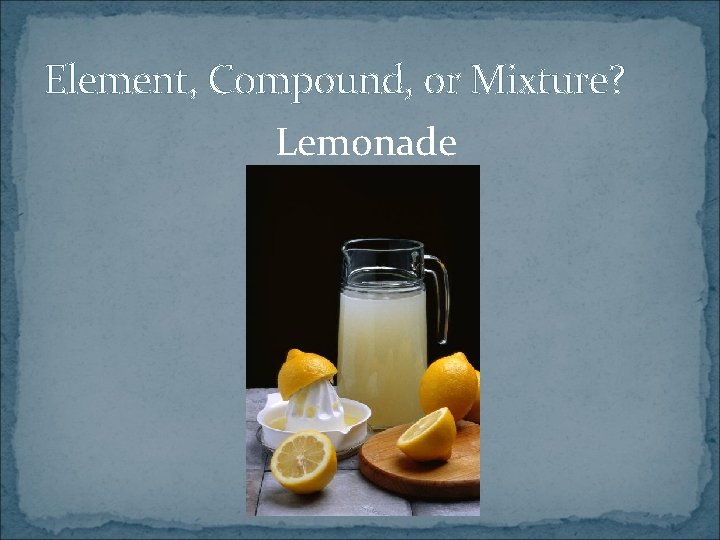 Element, Compound, or Mixture?

Lemonade